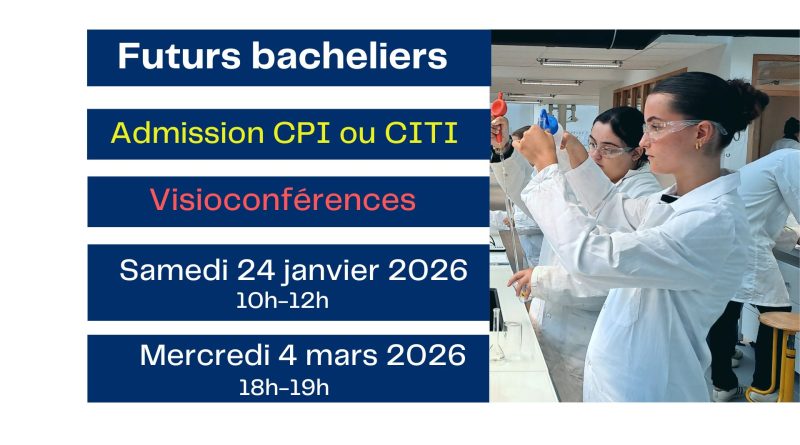 Futurs bacheliers

Admission CPI ou CITI

Visioconférences

Samedi 24 janvier 2026
10h-12h

Mercredi 4 mars 2026
18h-19h